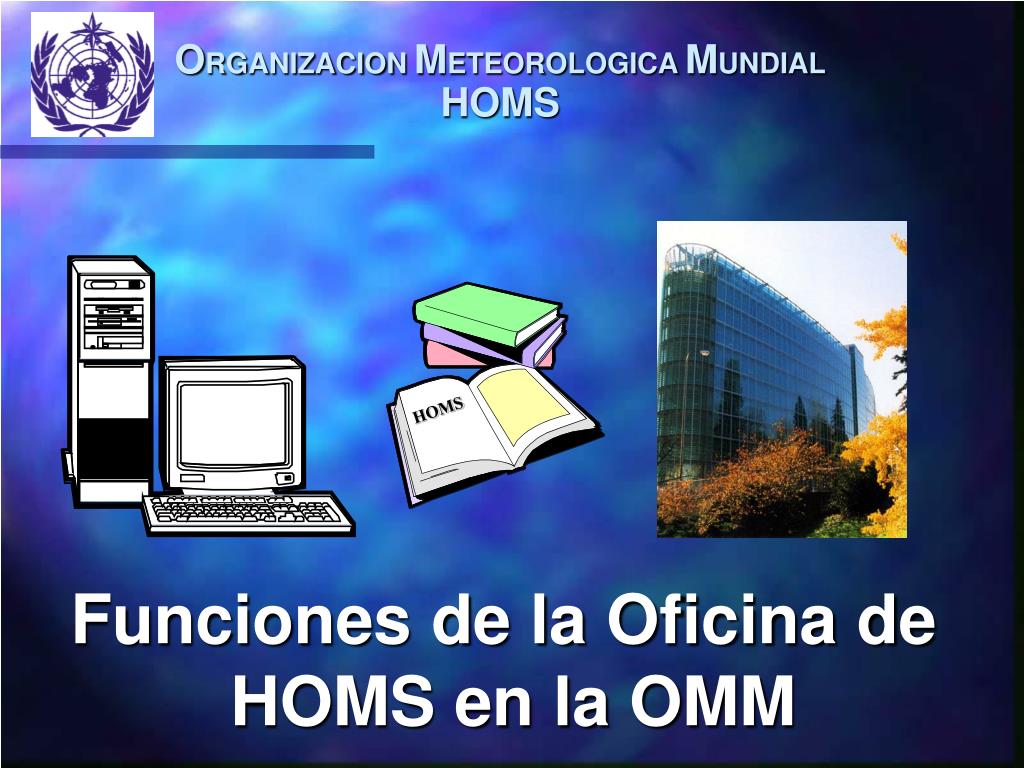 ORGANIZACION METEOROLOGICA MUNDIAL
HOMS

HOMS

Funciones de la Oficina de HOMS en la OMM